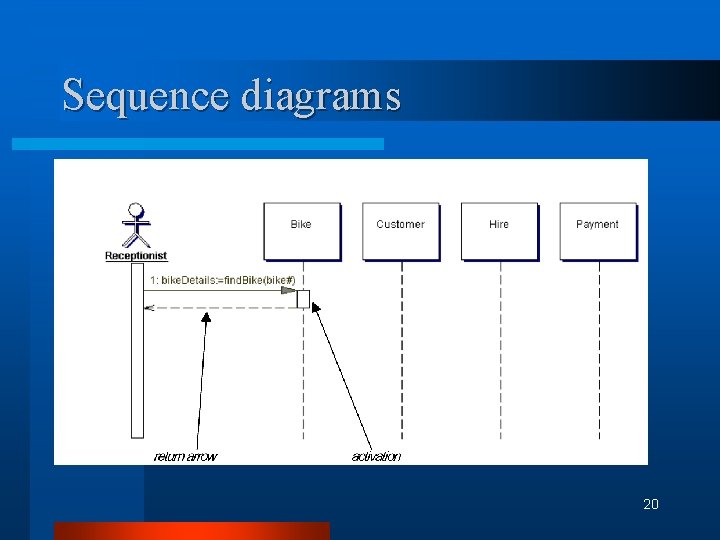 Sequence diagrams

Receptionist

Bike

Customer

Hire

Payment

1: bikeDetails:=findBike(bike#)

return arrow

activation

20